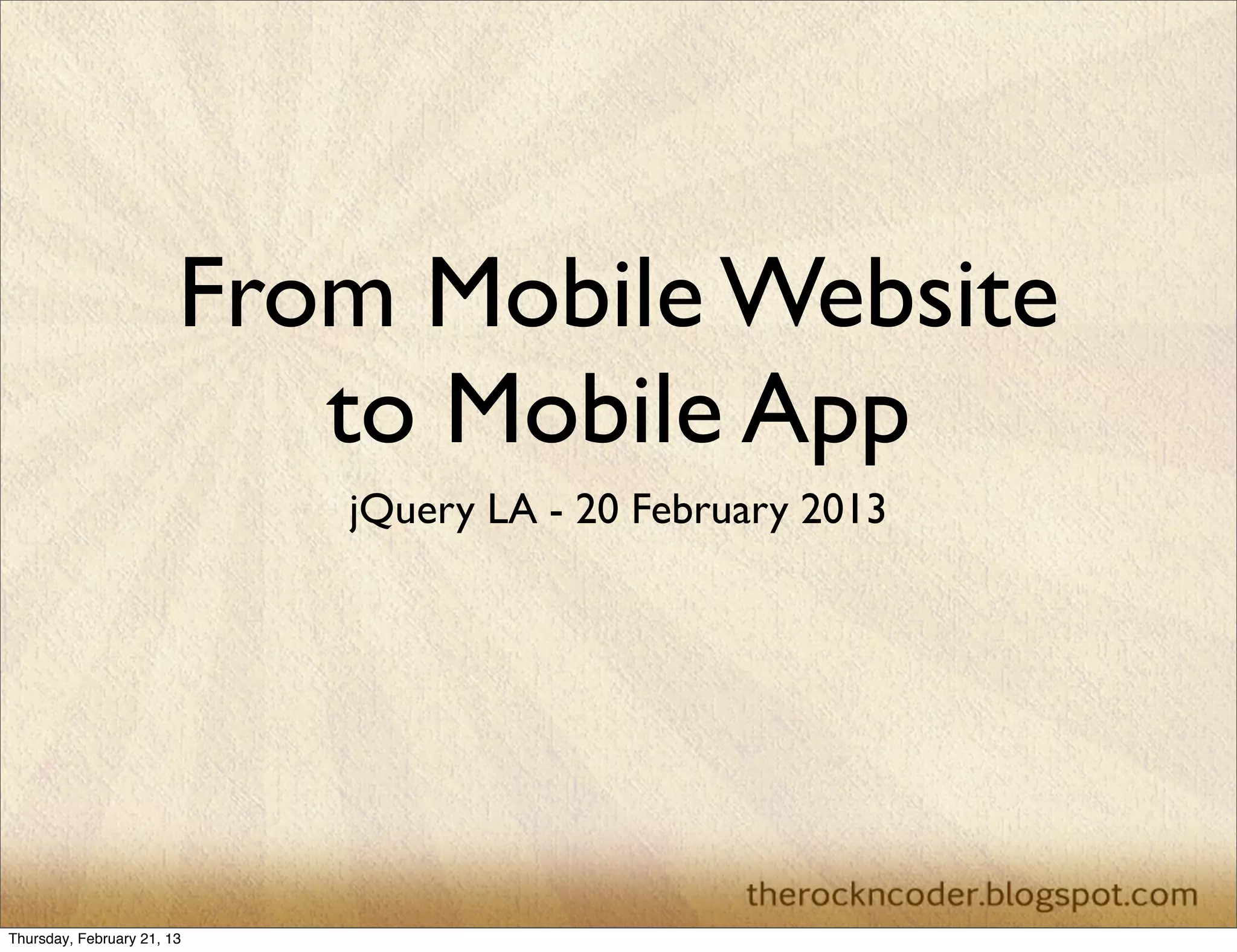 From Mobile Website to Mobile App

jQuery LA - 20 February 2013

therockncoder.blogspot.com

Thursday, February 21, 13